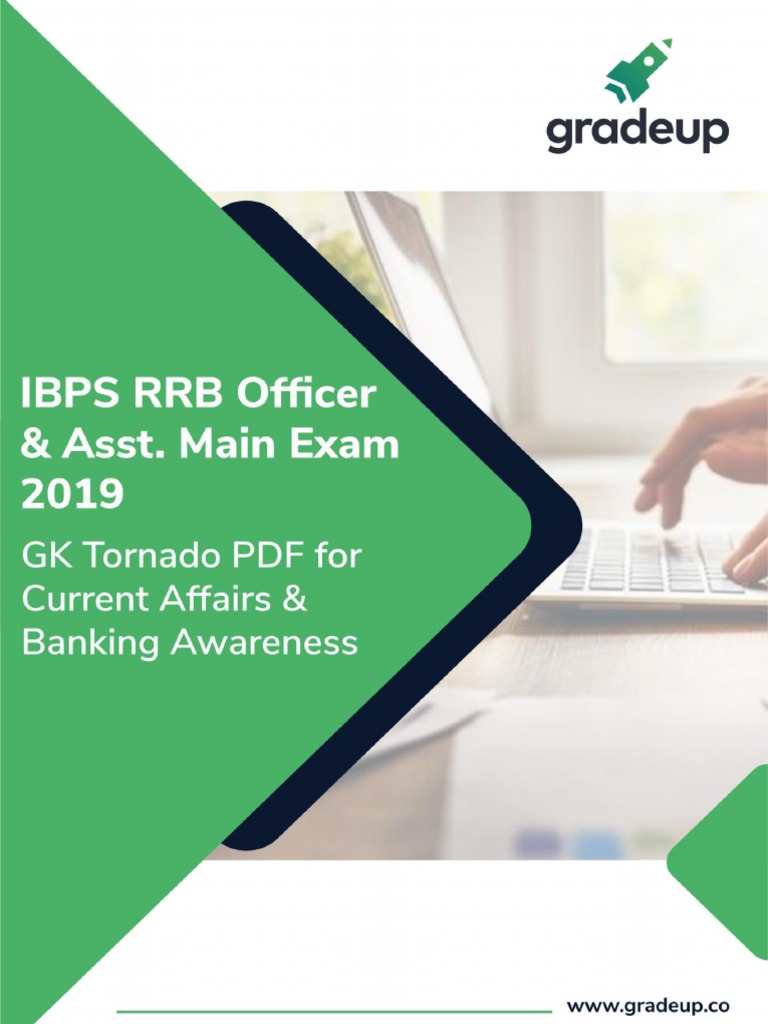 gradeup

IBPS RRB Officer & Asst. Main Exam 2019

GK Tornado PDF for Current Affairs & Banking Awareness

www.gradeup.co